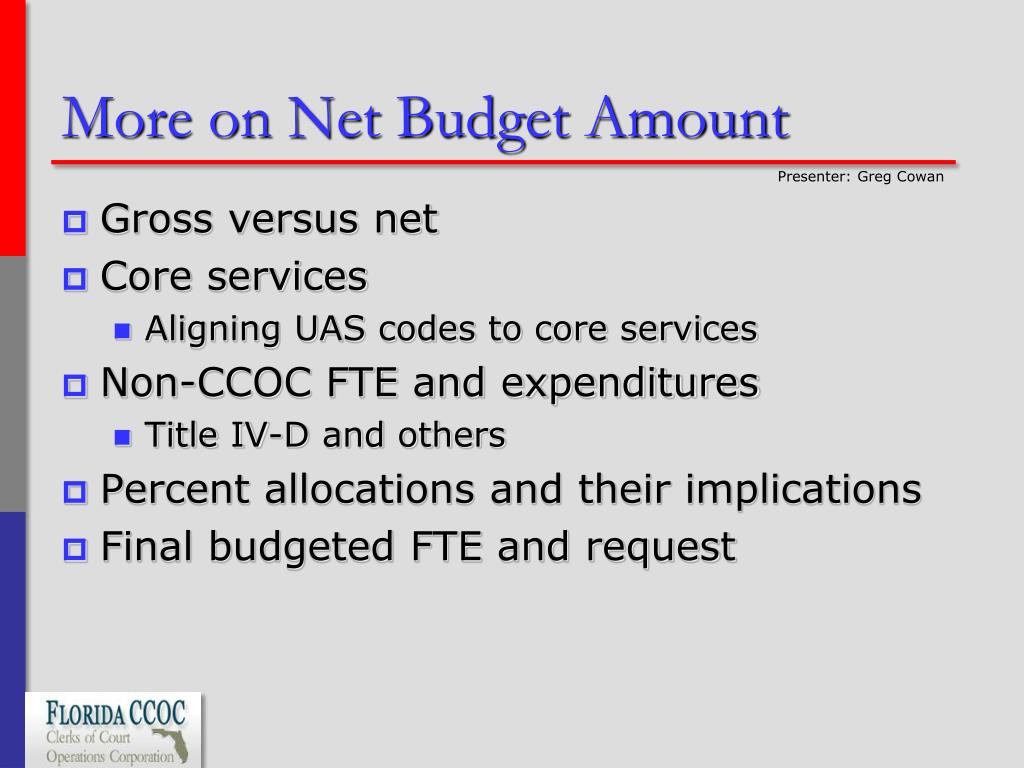 More on Net Budget Amount

Presenter: Greg Cowan

Gross versus net

Core services

Aligning UAS codes to core services

Non-CCOC FTE and expenditures

Title IV-D and others

Percent allocations and their implications

Final budgeted FTE and request

FLORIDA CCOC
Clerks of Court
Operations Corporation